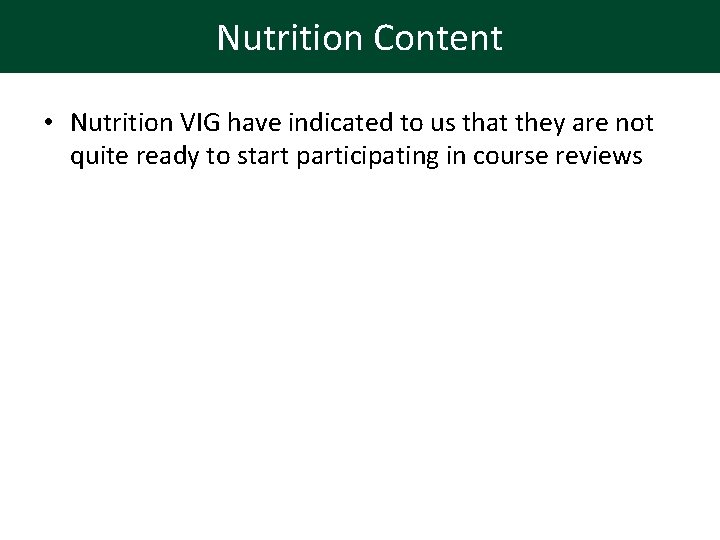 Nutrition Content

• Nutrition VIG have indicated to us that they are not quite ready to start participating in course reviews